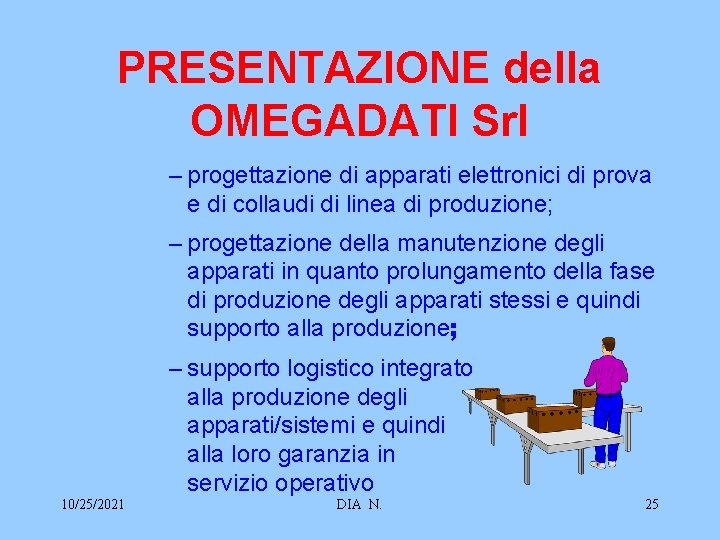 PRESENTAZIONE della OMEGADATI Srl

– progettazione di apparati elettronici di prova e di collaudi di linea di produzione;

– progettazione della manutenzione degli apparati in quanto prolungamento della fase di produzione degli apparati stessi e quindi supporto alla produzione;

– supporto logistico integrato alla produzione degli apparati/sistemi e quindi alla loro garanzia in servizio operativo

10/25/2021

DIA N.

25